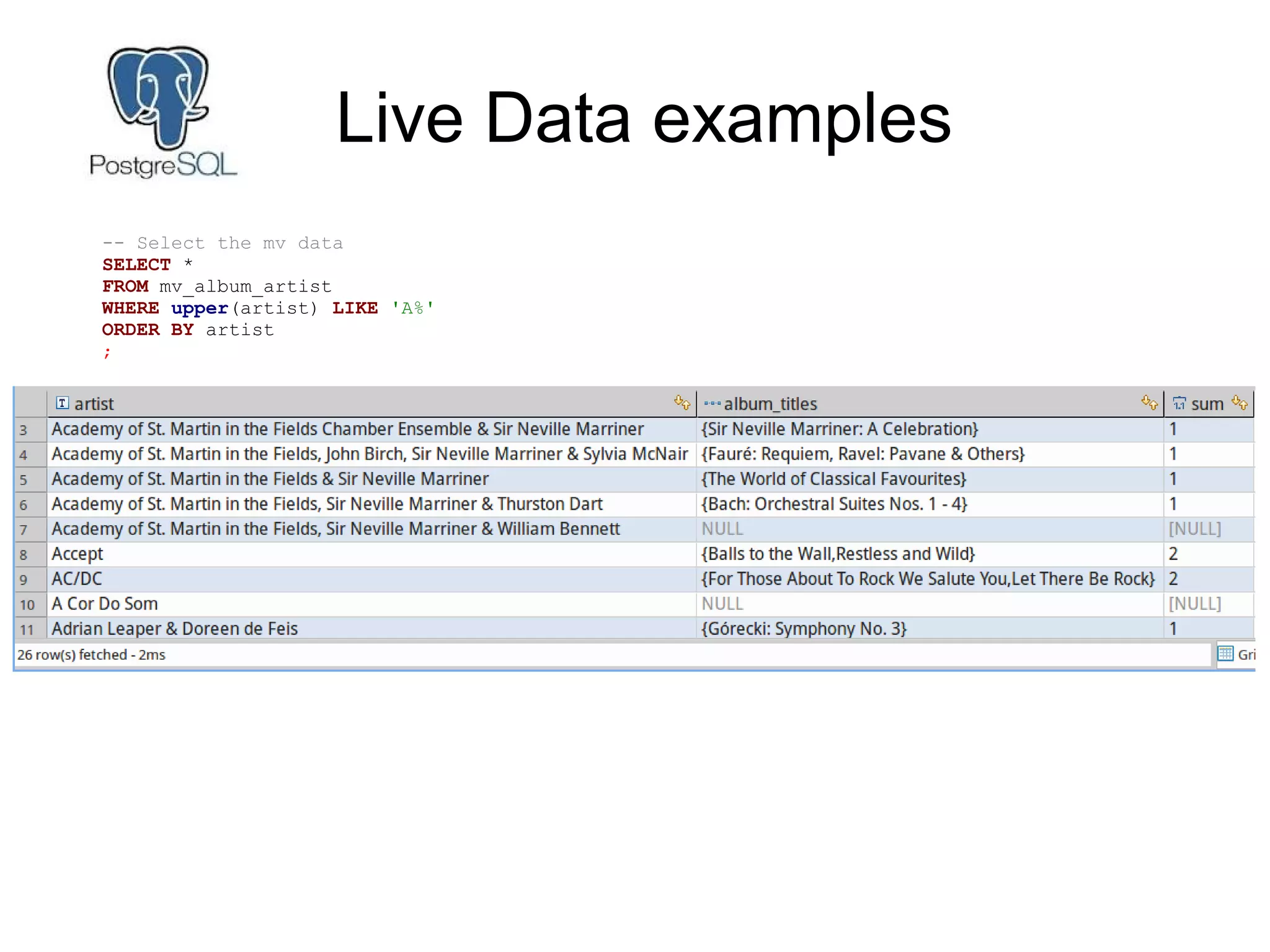 PostgreSQL

Live Data examples

-- Select the mv data
SELECT *
FROM mv_album_artist
WHERE upper(artist) LIKE 'A%'
ORDER BY artist
;

| | artist | album_titles | sum |
|---|---|---|---|
| 3 | Academy of St. Martin in the Fields Chamber Ensemble & Sir Neville Marriner | {Sir Neville Marriner: A Celebration} | 1 |
| 4 | Academy of St. Martin in the Fields, John Birch, Sir Neville Marriner & Sylvia McNair | {Fauré: Requiem, Ravel: Pavane & Others} | 1 |
| 5 | Academy of St. Martin in the Fields & Sir Neville Marriner | {The World of Classical Favourites} | 1 |
| 6 | Academy of St. Martin in the Fields, Sir Neville Marriner & Thurston Dart | {Bach: Orchestral Suites Nos. 1 - 4} | 1 |
| 7 | Academy of St. Martin in the Fields, Sir Neville Marriner & William Bennett | NULL | [NULL] |
| 8 | Accept | {Balls to the Wall,Restless and Wild} | 2 |
| 9 | AC/DC | {For Those About To Rock We Salute You,Let There Be Rock} | 2 |
| 10 | A Cor Do Som | NULL | [NULL] |
| 11 | Adrian Leaper & Doreen de Feis | {Górecki: Symphony No. 3} | 1 |

26 row(s) fetched - 2ms

Gri